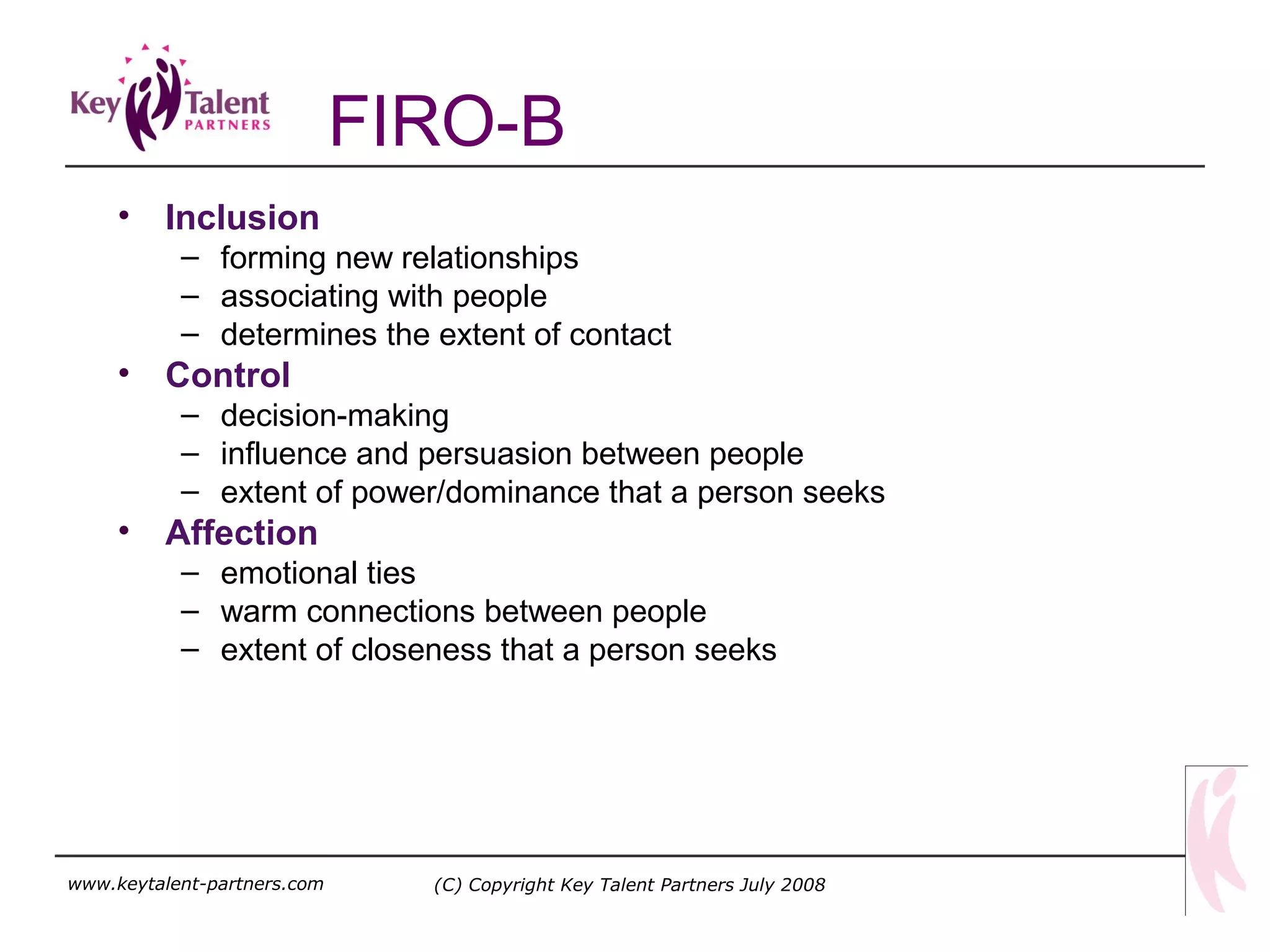 Key Talent PARTNERS

FIRO-B

• Inclusion
  – forming new relationships
  – associating with people
  – determines the extent of contact
• Control
  – decision-making
  – influence and persuasion between people
  – extent of power/dominance that a person seeks
• Affection
  – emotional ties
  – warm connections between people
  – extent of closeness that a person seeks

www.keytalent-partners.com (C) Copyright Key Talent Partners July 2008